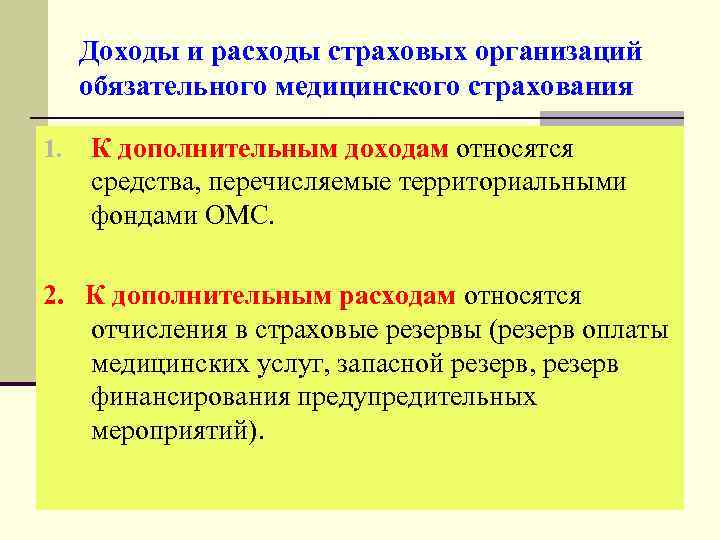 Доходы и расходы страховых организаций обязательного медицинского страхования

1. К дополнительным доходам относятся средства, перечисляемые территориальными фондами ОМС.

2. К дополнительным расходам относятся отчисления в страховые резервы (резерв оплаты медицинских услуг, запасной резерв, резерв финансирования предупредительных мероприятий).